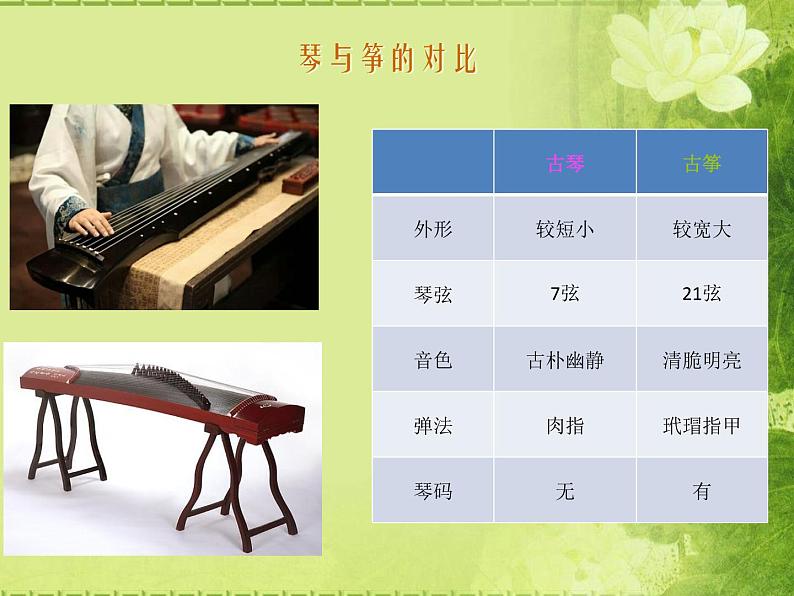 琴与筝的对比

|  | 古琴 | 古筝 |
|---|---|---|
| 外形 | 较短小 | 较宽大 |
| 琴弦 | 7弦 | 21弦 |
| 音色 | 古朴幽静 | 清脆明亮 |
| 弹法 | 肉指 | 玳瑁指甲 |
| 琴码 | 无 | 有 |